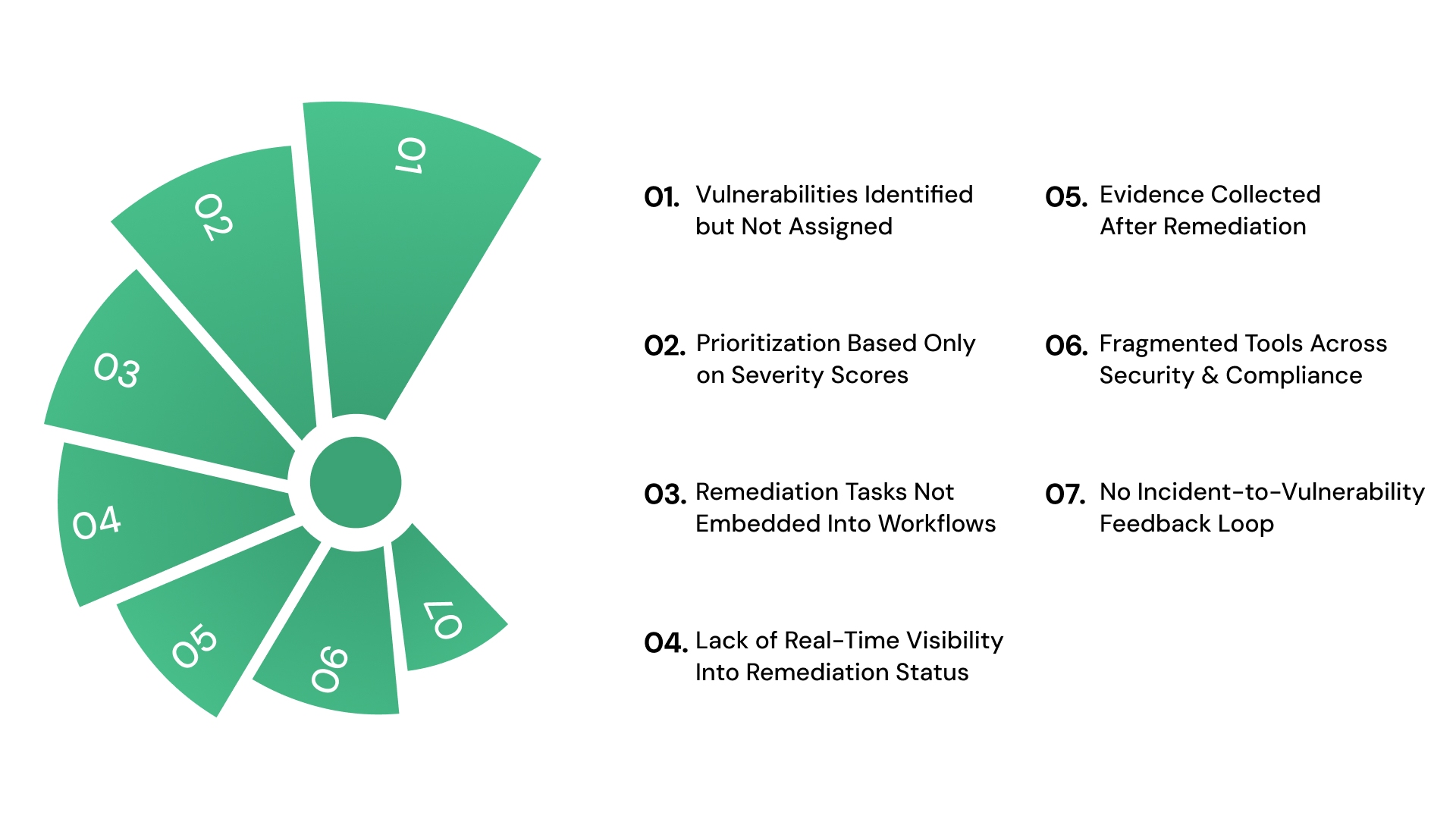 01

02

03

04

05

06

07

01. Vulnerabilities Identified but Not Assigned

02. Prioritization Based Only on Severity Scores

03. Remediation Tasks Not Embedded Into Workflows

04. Lack of Real-Time Visibility Into Remediation Status

05. Evidence Collected After Remediation

06. Fragmented Tools Across Security & Compliance

07. No Incident-to-Vulnerability Feedback Loop